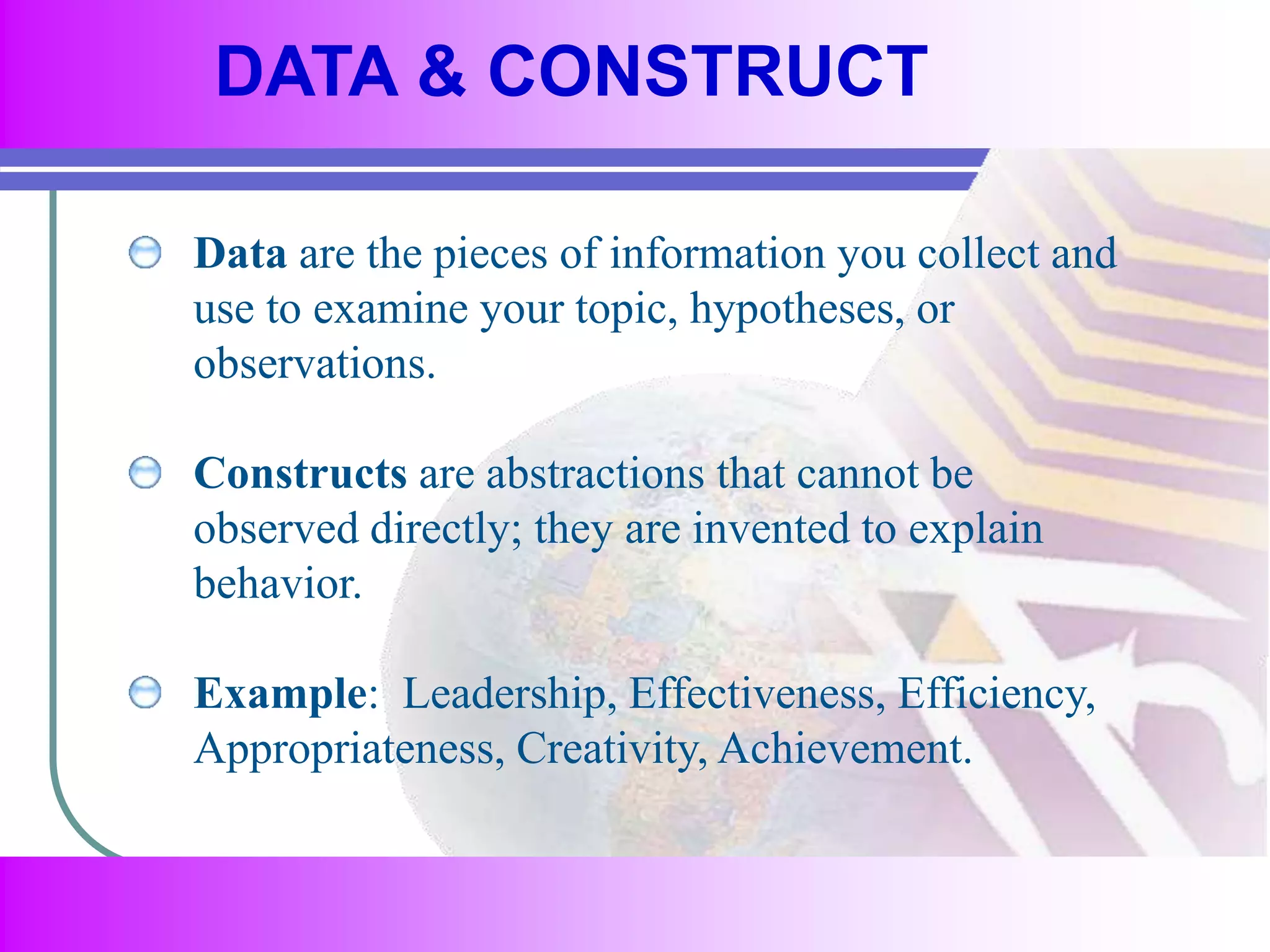 DATA & CONSTRUCT

Data are the pieces of information you collect and use to examine your topic, hypotheses, or observations.

Constructs are abstractions that cannot be observed directly; they are invented to explain behavior.

Example: Leadership, Effectiveness, Efficiency, Appropriateness, Creativity, Achievement.